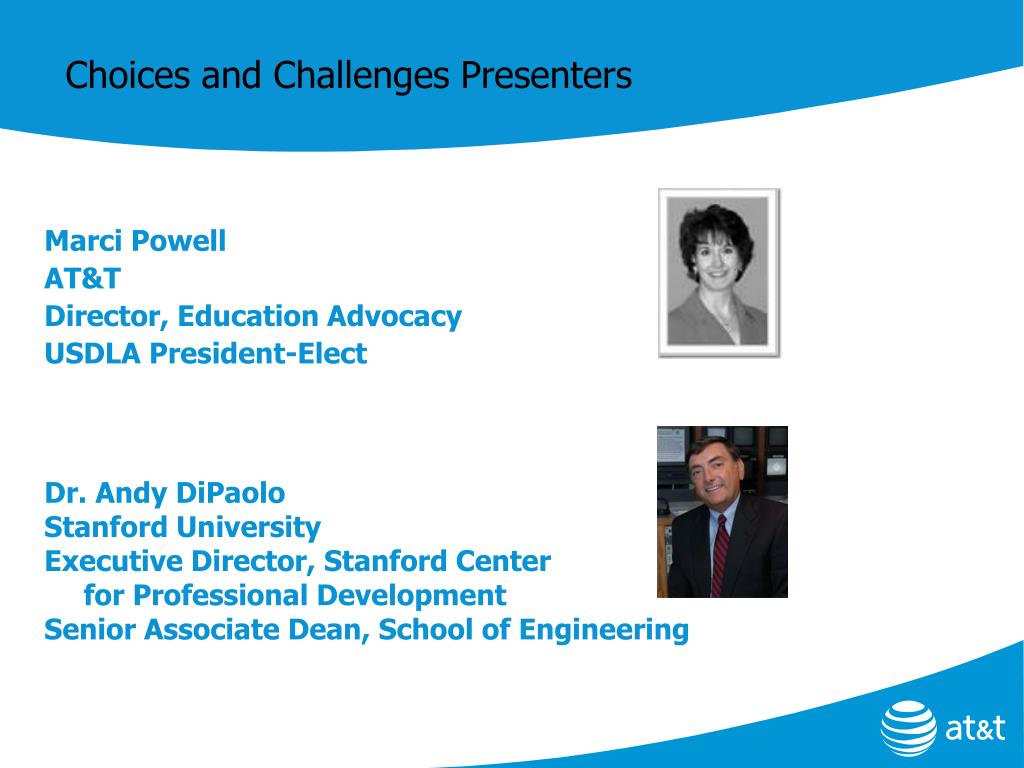 Choices and Challenges Presenters

Marci Powell
AT&T
Director, Education Advocacy
USDLA President-Elect

Dr. Andy DiPaolo
Stanford University
Executive Director, Stanford Center for Professional Development
Senior Associate Dean, School of Engineering

at&t